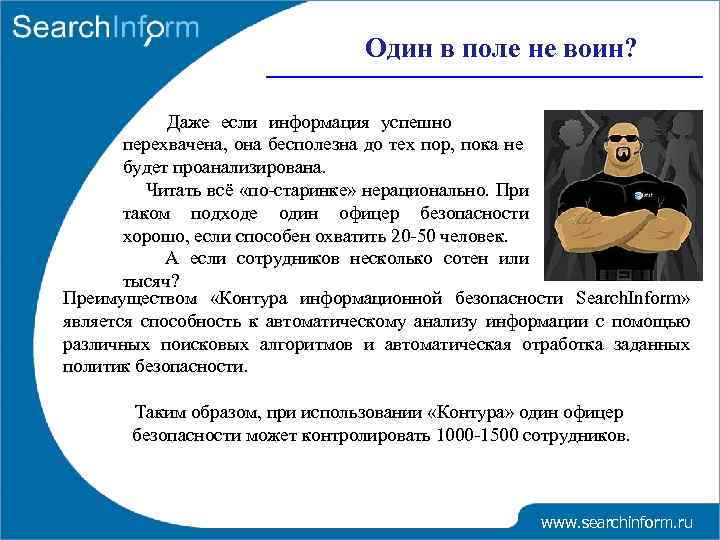 SearchInform

Один в поле не воин?

Даже если информация успешно перехвачена, она бесполезна до тех пор, пока не будет проанализирована.

Читать всё «по-старинке» нерационально. При таком подходе один офицер безопасности хорошо, если способен охватить 20-50 человек.

А если сотрудников несколько сотен или тысяч?

Преимуществом «Контура информационной безопасности SearchInform» является способность к автоматическому анализу информации с помощью различных поисковых алгоритмов и автоматическая отработка заданных политик безопасности.

Таким образом, при использовании «Контура» один офицер безопасности может контролировать 1000-1500 сотрудников.

www.searchinform.ru